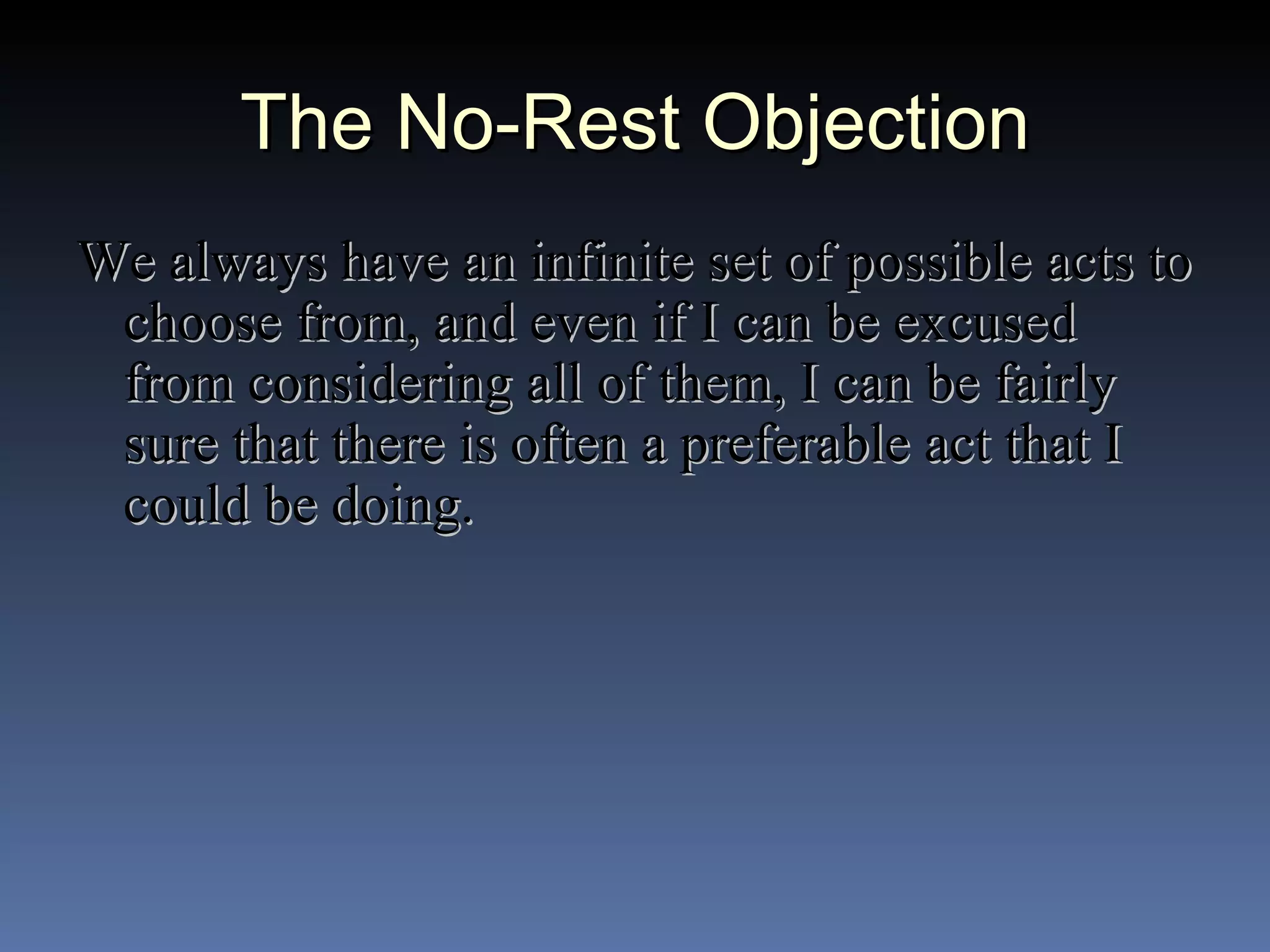 The No-Rest Objection

We always have an infinite set of possible acts to choose from, and even if I can be excused from considering all of them, I can be fairly sure that there is often a preferable act that I could be doing.